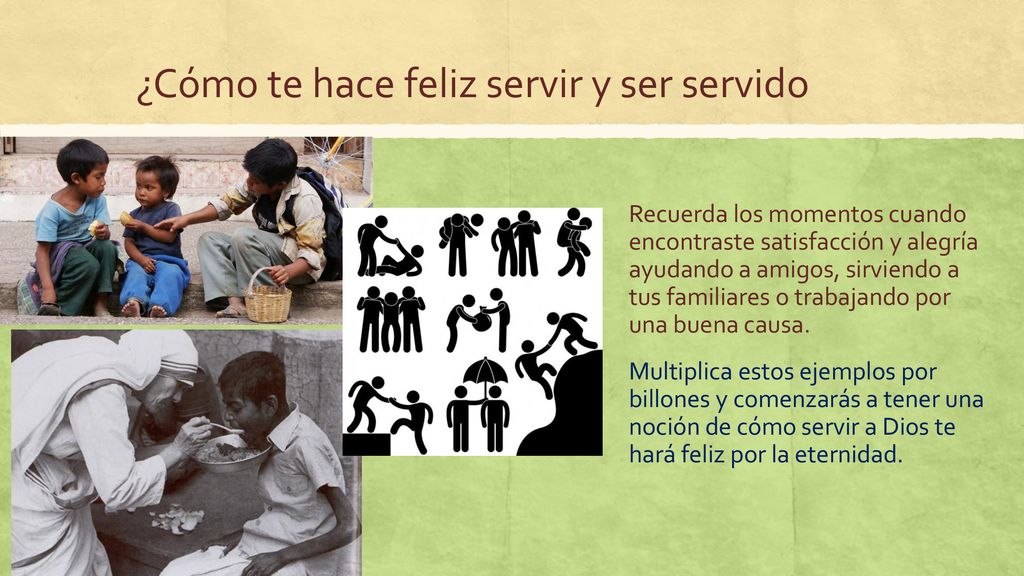 ¿Cómo te hace feliz servir y ser servido

Recuerda los momentos cuando encontraste satisfacción y alegría ayudando a amigos, sirviendo a tus familiares o trabajando por una buena causa.

Multiplica estos ejemplos por billones y comenzarás a tener una noción de cómo servir a Dios te hará feliz por la eternidad.